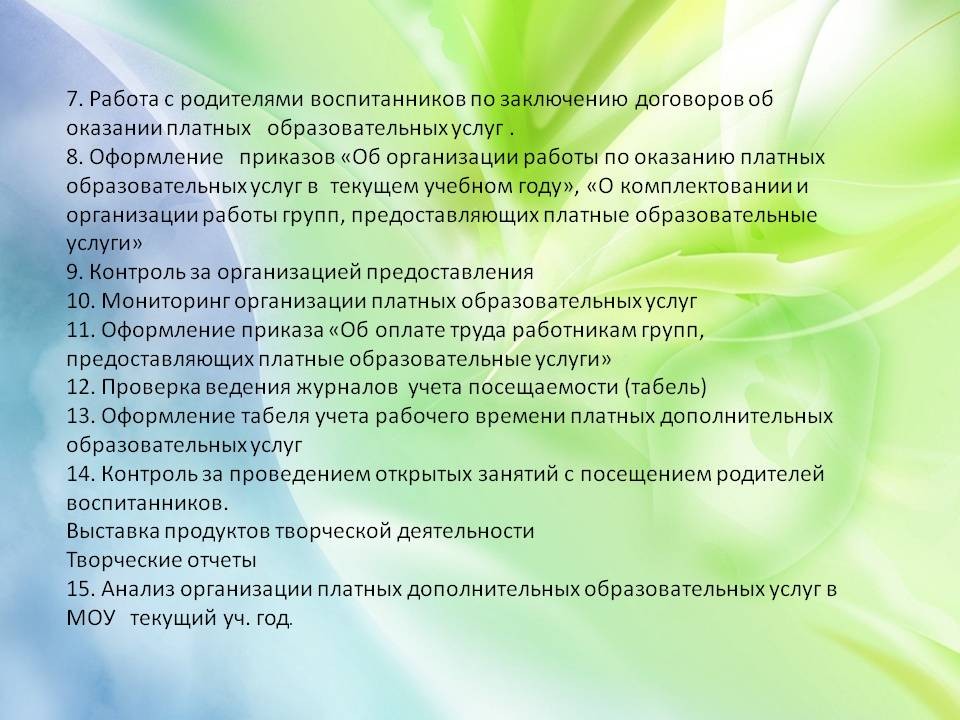 7. Работа с родителями воспитанников по заключению договоров об оказании платных образовательных услуг .
8. Оформление приказов «Об организации работы по оказанию платных образовательных услуг в текущем учебном году», «О комплектовании и организации работы групп, предоставляющих платные образовательные услуги»
9. Контроль за организацией предоставления
10. Мониторинг организации платных образовательных услуг
11. Оформление приказа «Об оплате труда работникам групп, предоставляющих платные образовательные услуги»
12. Проверка ведения журналов учета посещаемости (табель)
13. Оформление табеля учета рабочего времени платных дополнительных образовательных услуг
14. Контроль за проведением открытых занятий с посещением родителей воспитанников.
Выставка продуктов творческой деятельности
Творческие отчеты
15. Анализ организации платных дополнительных образовательных услуг в МОУ текущий уч. год.